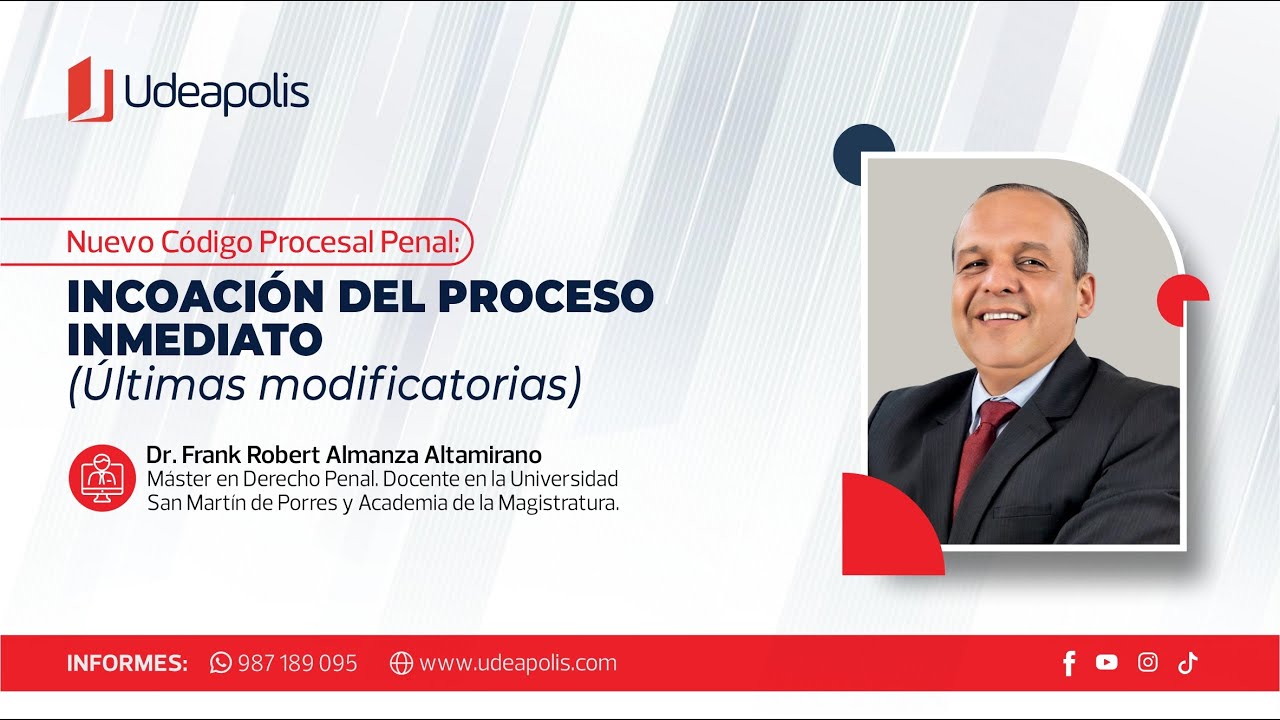 Udeapolis

Nuevo Código Procesal Penal:

INCOACIÓN DEL PROCESO INMEDIATO
(Últimas modificatorias)

Dr. Frank Robert Almanza Altamirano
Máster en Derecho Penal. Docente en la Universidad San Martín de Porres y Academia de la Magistratura.

INFORMES: 987 189 095 www.udeapolis.com